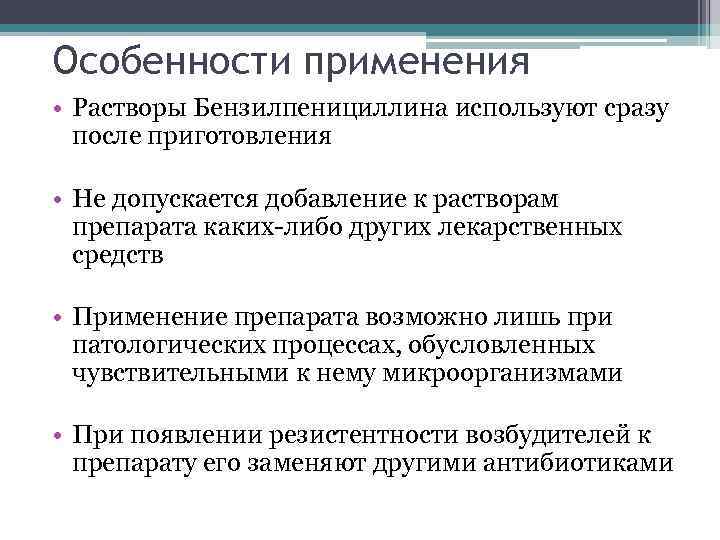 Особенности применения

• Растворы Бензилпенициллина используют сразу после приготовления

• Не допускается добавление к растворам препарата каких-либо других лекарственных средств

• Применение препарата возможно лишь при патологических процессах, обусловленных чувствительными к нему микроорганизмами

• При появлении резистентности возбудителей к препарату его заменяют другими антибиотиками